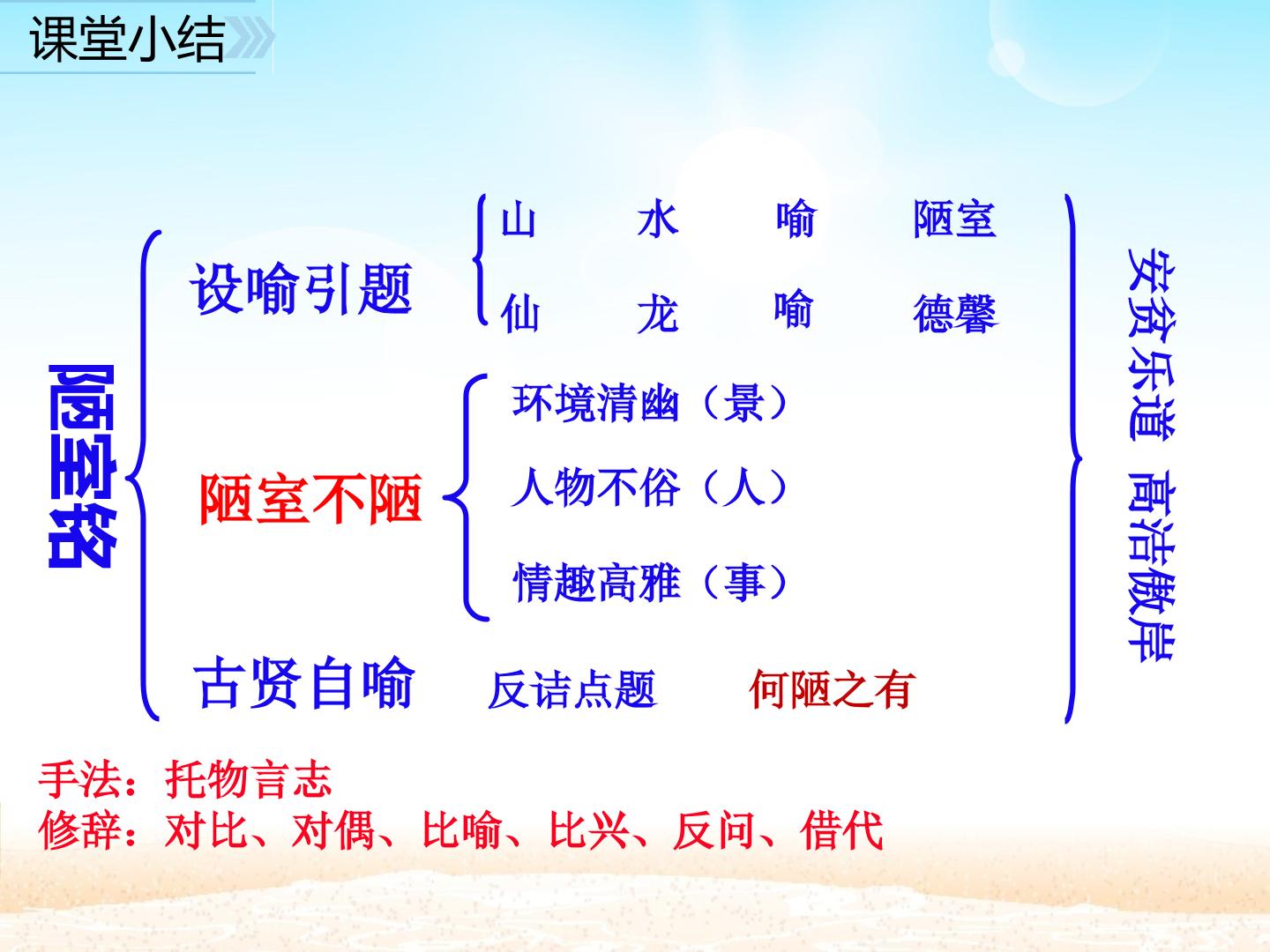 课堂小结

陋室铭

设喻引题

山 水 喻 陋室

仙 龙 喻 德馨

陋室不陋

环境清幽（景）

人物不俗（人）

情趣高雅（事）

古贤自喻 反诘点题 何陋之有

安贫乐道 高洁傲岸

手法：托物言志
修辞：对比、对偶、比喻、比兴、反问、借代